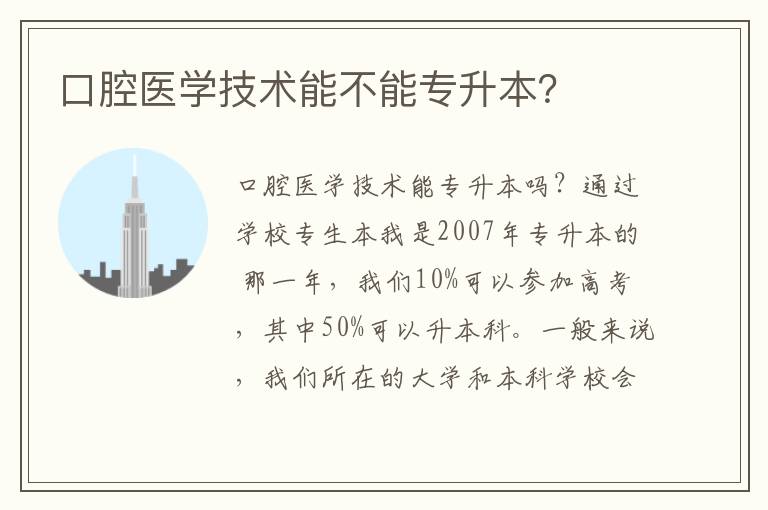 口腔医学技术能不能专升本?

口腔医学技术能专升本吗?通过学校专生本我是2007年专升本的那一年,我们10%可以参加高考,其中50%可以升本科。一般来说,我们所在的大学和本科学校会